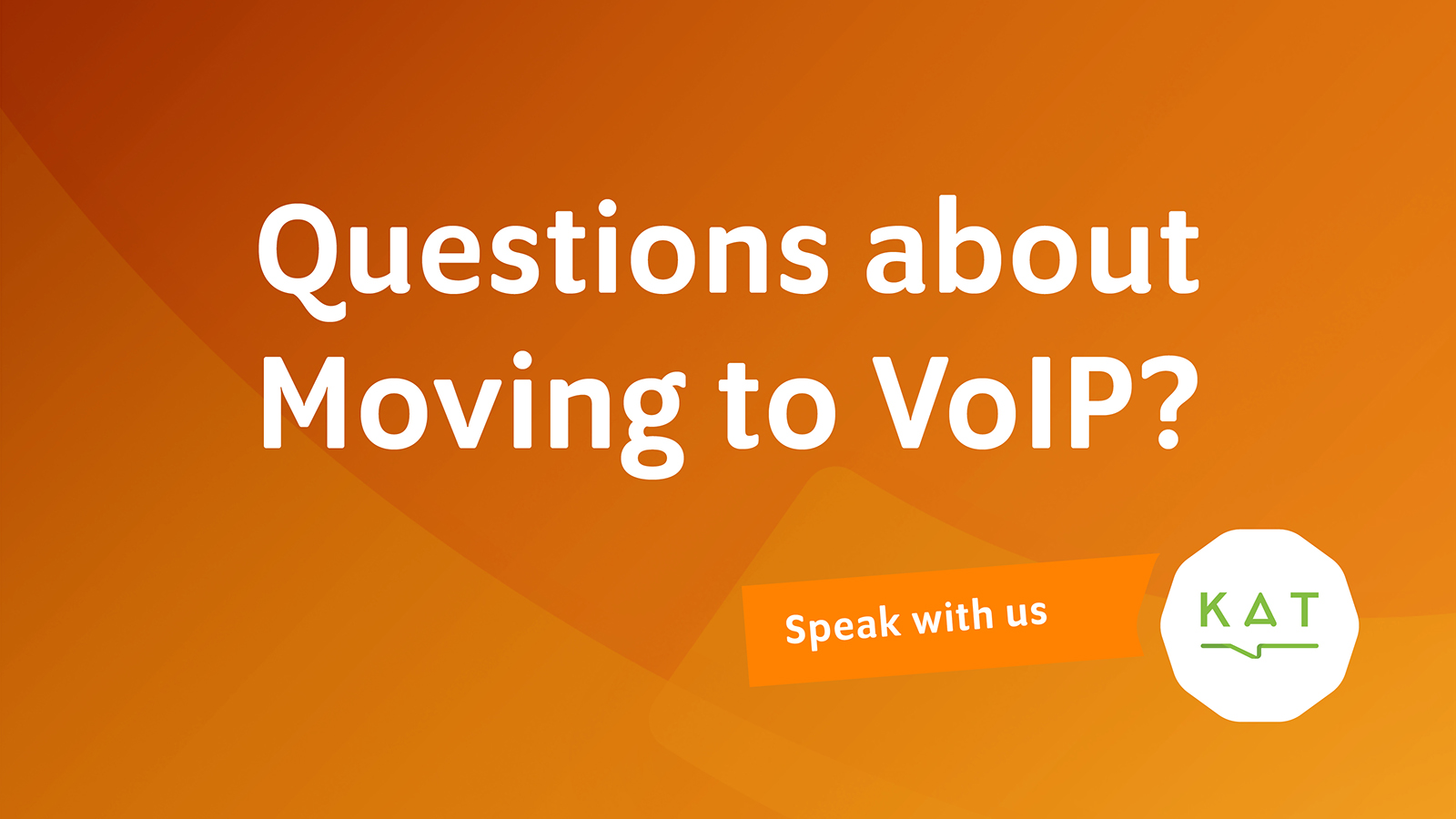 Questions about Moving to VoIP?

Speak with us

KAT